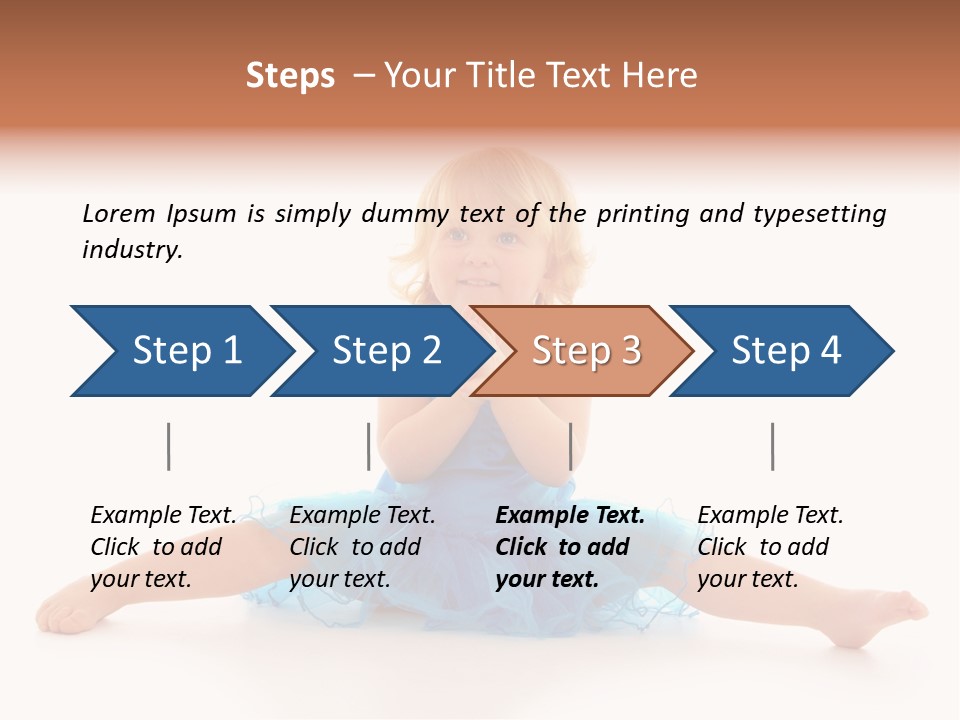 Steps – Your Title Text Here

Lorem Ipsum is simply dummy text of the printing and typesetting industry.

Step 1

Step 2

Step 3

Step 4

Example Text. Click to add your text.

Example Text. Click to add your text.

Example Text. Click to add your text.

Example Text. Click to add your text.